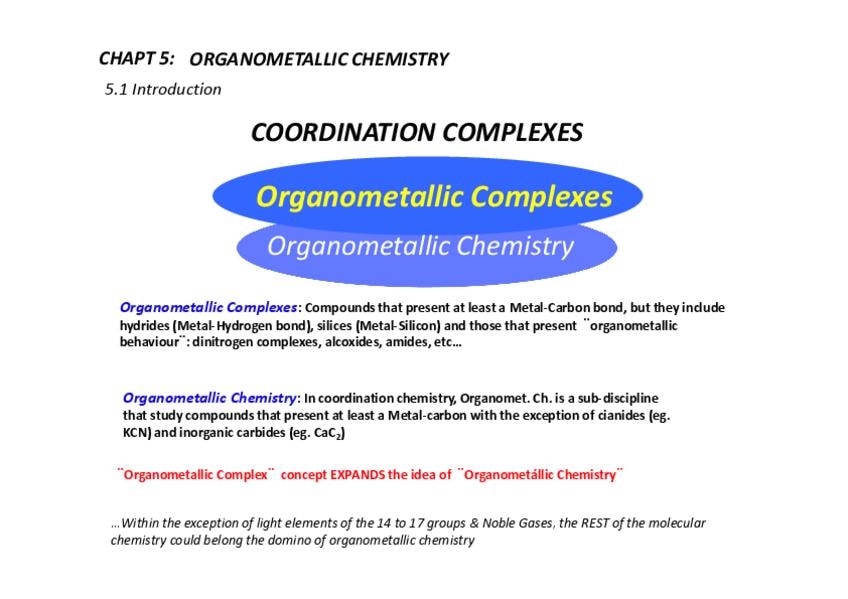 CHAPT 5: ORGANOMETALLIC CHEMISTRY

5.1 Introduction

COORDINATION COMPLEXES

Organometallic Complexes

Organometallic Chemistry

Organometallic Complexes: Compounds that present at least a Metal-Carbon bond, but they include hydrides (Metal-Hydrogen bond), silices (Metal-Silicon) and those that present ¨organometallic behaviour¨: dinitrogen complexes, alcoxides, amides, etc…

Organometallic Chemistry: In coordination chemistry, Organomet. Ch. is a sub-discipline that study compounds that present at least a Metal-carbon with the exception of cianides (eg. KCN) and inorganic carbides (eg. $CaC_2$)

¨Organometallic Complex¨ concept EXPANDS the idea of ¨Organometállic Chemistry¨

…Within the exception of light elements of the 14 to 17 groups & Noble Gases, the REST of the molecular chemistry could belong the domino of organometallic chemistry